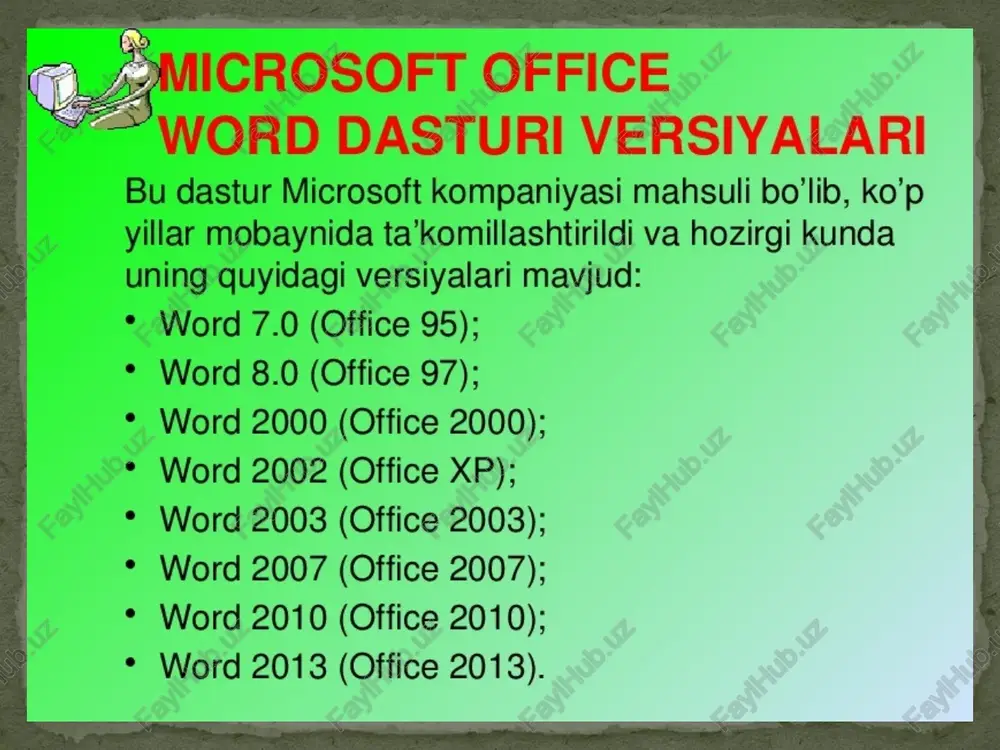 MICROSOFT OFFICE
WORD DASTURI VERSIYALARI

Bu dastur Microsoft kompaniyasi mahsuli bo’lib, ko’p yillar mobaynida ta’komillashtirildi va hozirgi kunda uning quyidagi versiyalari mavjud:

• Word 7.0 (Office 95);
• Word 8.0 (Office 97);
• Word 2000 (Office 2000);
• Word 2002 (Office XP);
• Word 2003 (Office 2003);
• Word 2007 (Office 2007);
• Word 2010 (Office 2010);
• Word 2013 (Office 2013).

FaylHub.uz